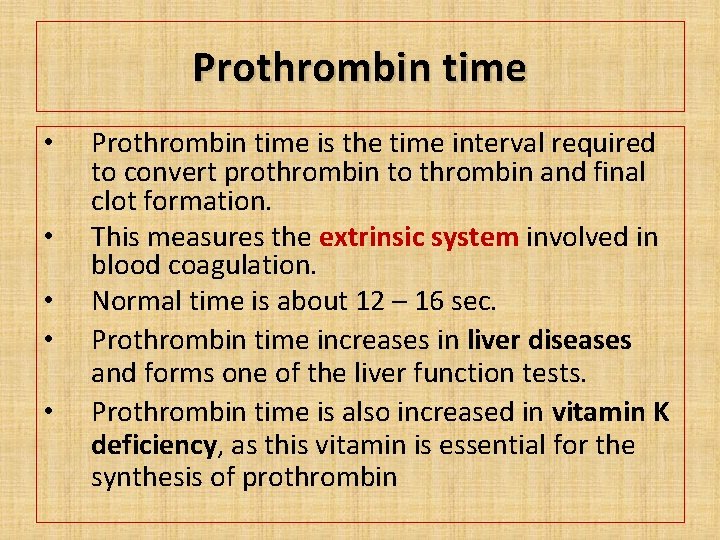 Prothrombin time

• Prothrombin time is the time interval required to convert prothrombin to thrombin and final clot formation.
• This measures the extrinsic system involved in blood coagulation.
• Normal time is about 12 – 16 sec.
• Prothrombin time increases in liver diseases and forms one of the liver function tests.
• Prothrombin time is also increased in vitamin K deficiency, as this vitamin is essential for the synthesis of prothrombin